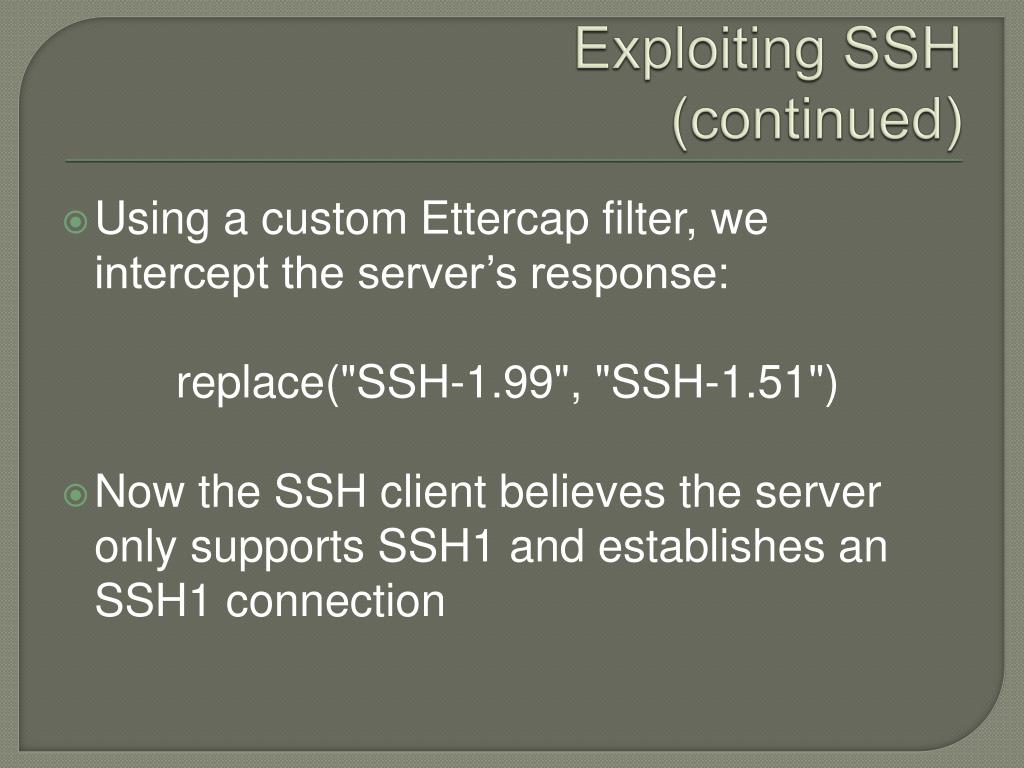 Exploiting SSH (continued)

Using a custom Ettercap filter, we intercept the server’s response:

replace("SSH-1.99", "SSH-1.51")

Now the SSH client believes the server only supports SSH1 and establishes an SSH1 connection